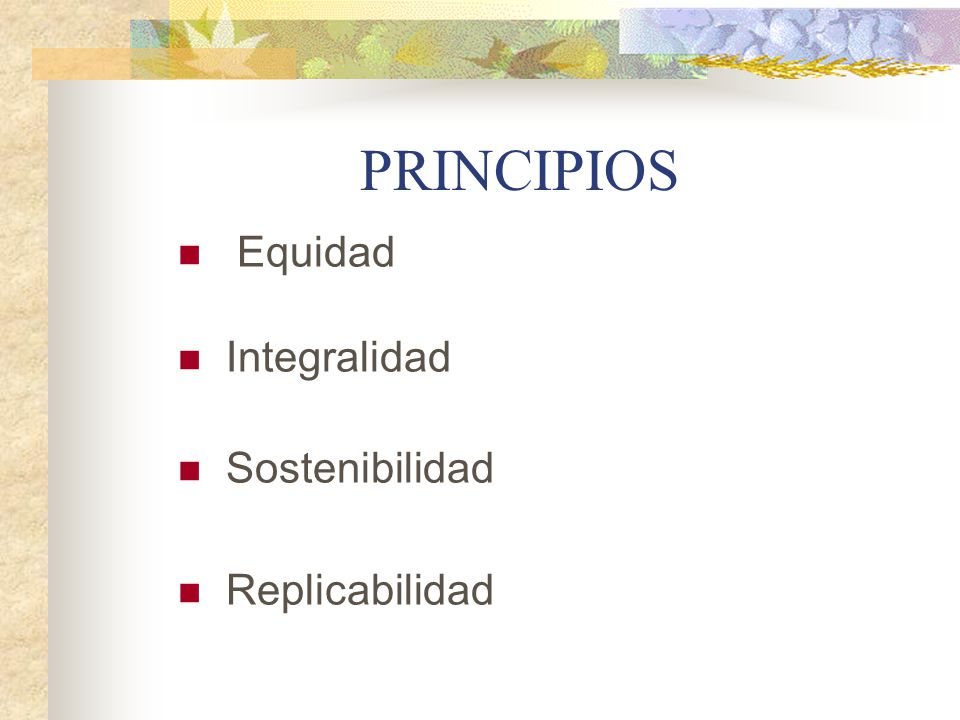 PRINCIPIOS

- Equidad
- Integralidad
- Sostenibilidad
- Replicabilidad